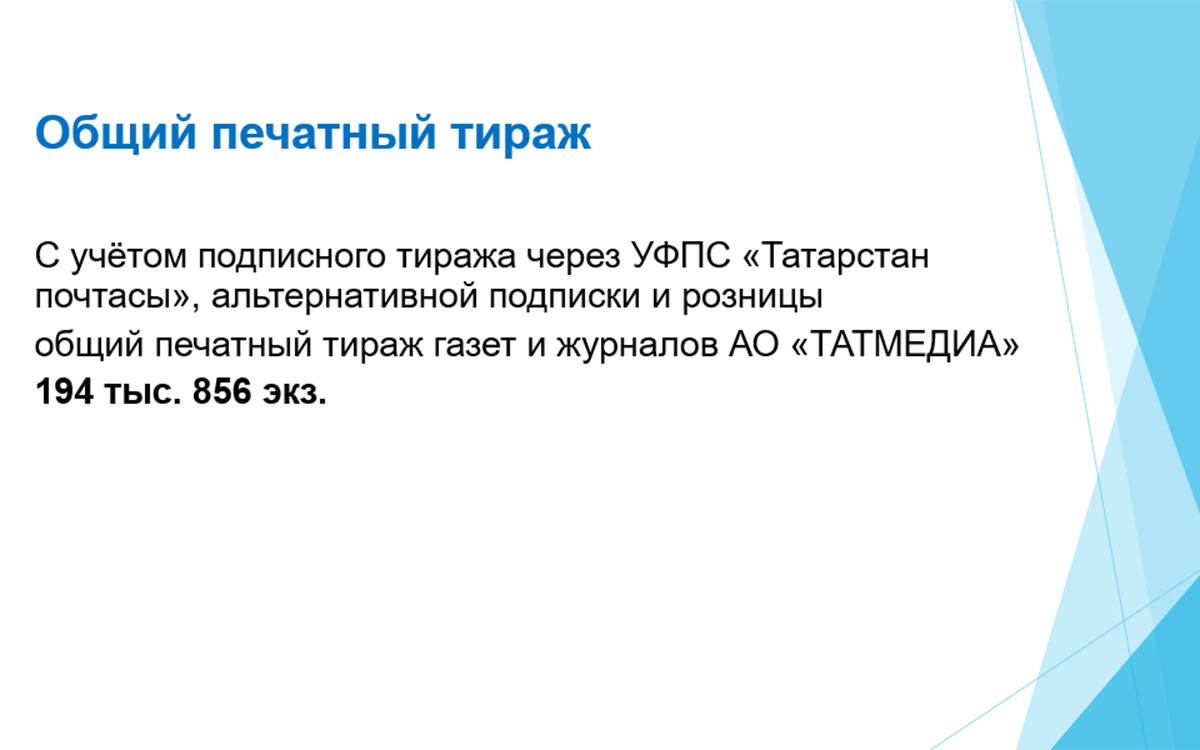 Общий печатный тираж

С учётом подписного тиража через УФПС «Татарстан почтасы», альтернативной подписки и розницы
общий печатный тираж газет и журналов АО «ТАТМЕДИА»
194 тыс. 856 экз.